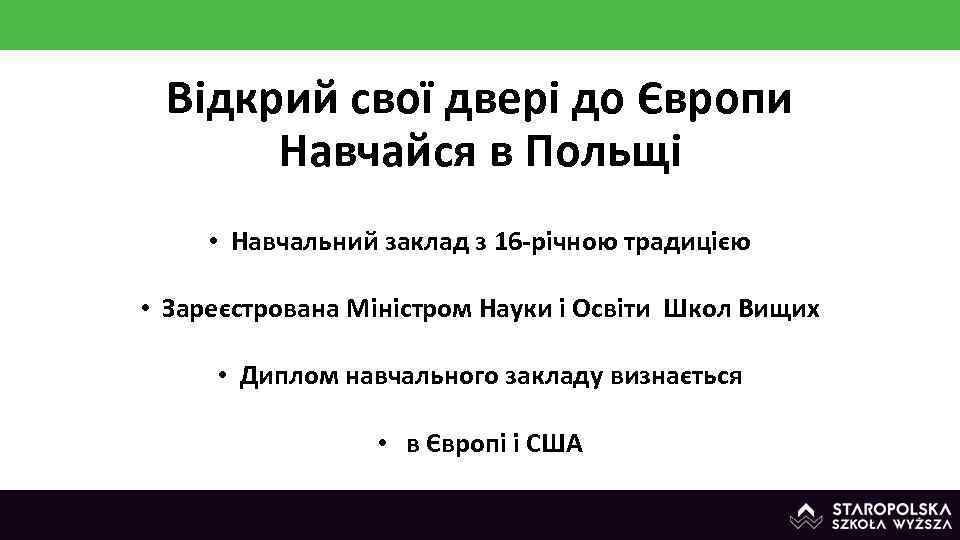 Відкрий свої двері до Європи
Навчайся в Польщі

• Навчальний заклад з 16-річною традицією

• Зареєстрована Міністром Науки і Освіти Школ Вищих

• Диплом навчального закладу визнається

• в Європі і США

STAROPOLSKA
SZKOŁA WYŻSZA